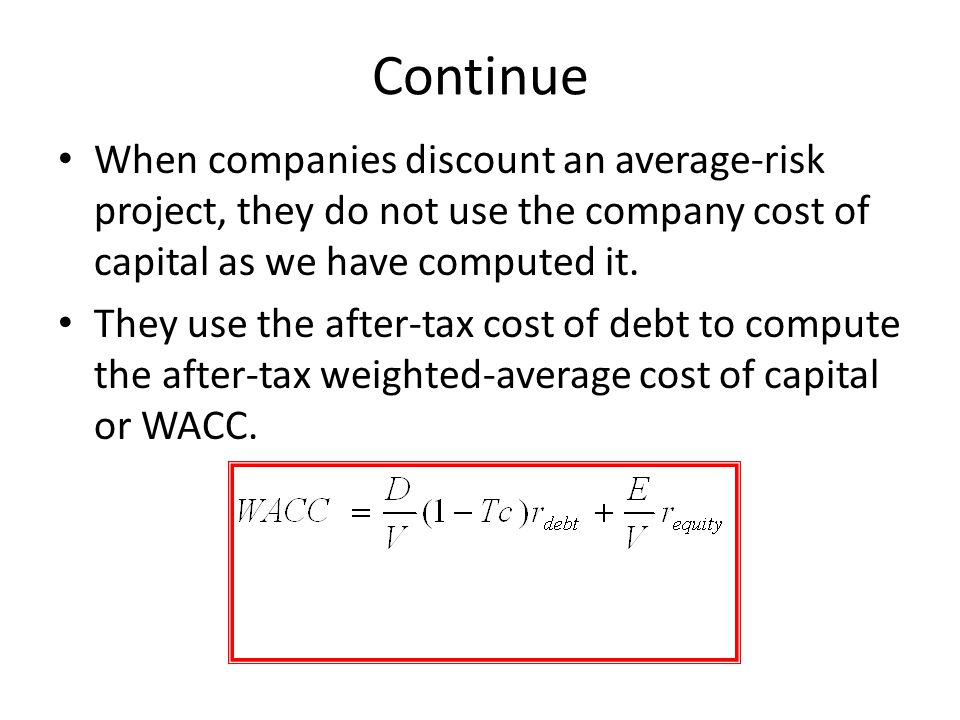 Continue

• When companies discount an average-risk project, they do not use the company cost of capital as we have computed it.

• They use the after-tax cost of debt to compute the after-tax weighted-average cost of capital or WACC.

$WACC = \frac{D}{V}(1 - Tc)r_{debt} + \frac{E}{V}r_{equity}$